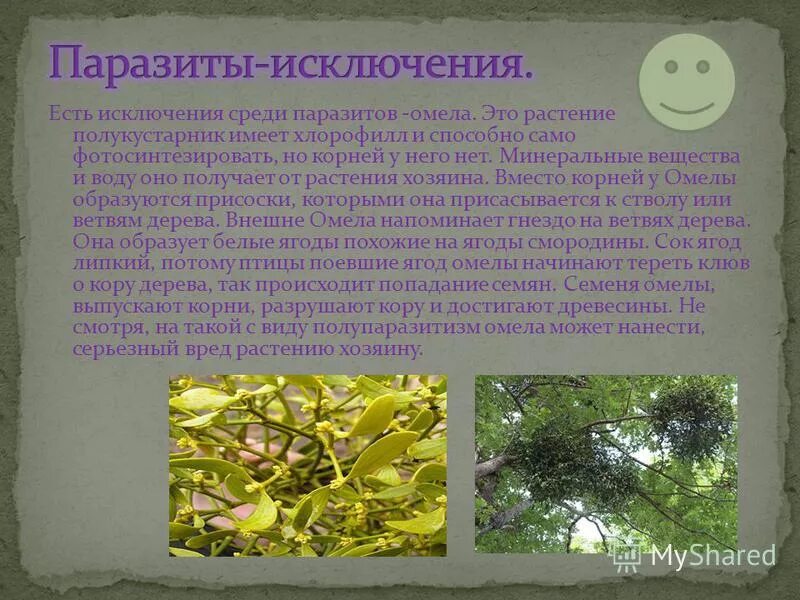 Паразиты-исключения.

Есть исключения среди паразитов -омела. Это растение полукустарник имеет хлорофилл и способно само фотосинтезировать, но корней у него нет. Минеральные вещества и воду оно получает от растения хозяина. Вместо корней у Омелы образуются присоски, которыми она присасывается к стволу или ветвям дерева. Внешне Омела напоминает гнездо на ветвях дерева. Она образует белые ягоды похожие на ягоды смородины. Сок ягод липкий, потому птицы поевшие ягод омелы начинают тереть клюв о кору дерева, так происходит попадание семян. Семеня омелы, выпускают корни, разрушают кору и достигают древесины. Не смотря, на такой с виду полупаразитизм омела может нанести, серьезный вред растению хозяину.

MyShared